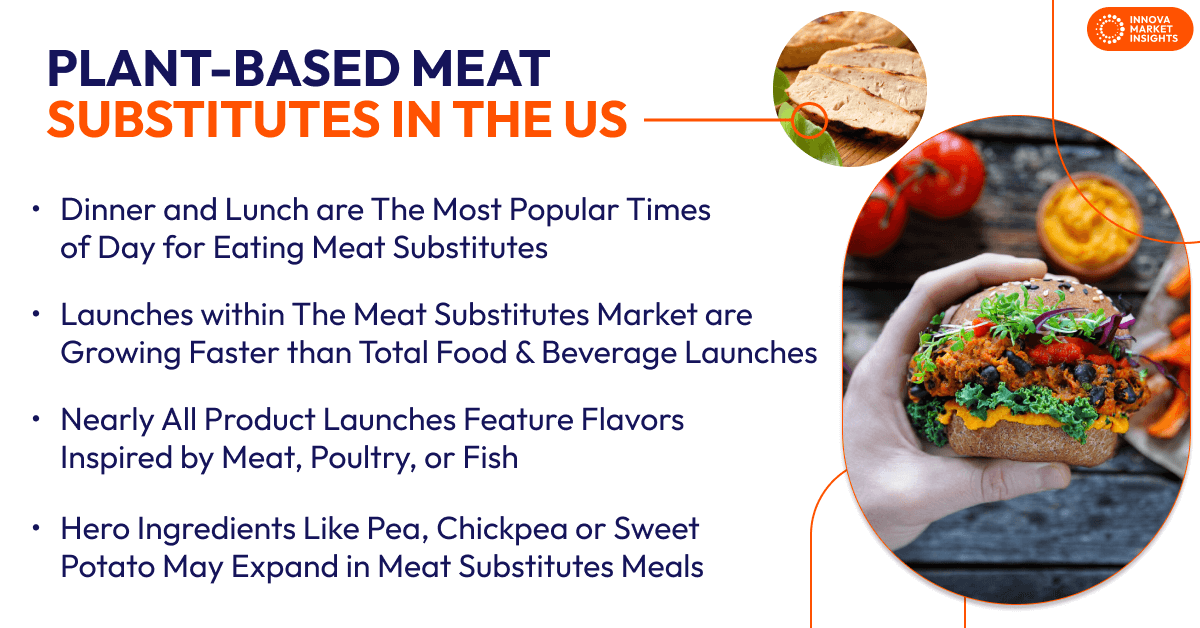 INNOVA MARKET INSIGHTS

PLANT-BASED MEAT SUBSTITUTES IN THE US

• Dinner and Lunch are The Most Popular Times of Day for Eating Meat Substitutes

• Launches within The Meat Substitutes Market are Growing Faster than Total Food & Beverage Launches

• Nearly All Product Launches Feature Flavors Inspired by Meat, Poultry, or Fish

• Hero Ingredients Like Pea, Chickpea or Sweet Potato May Expand in Meat Substitutes Meals